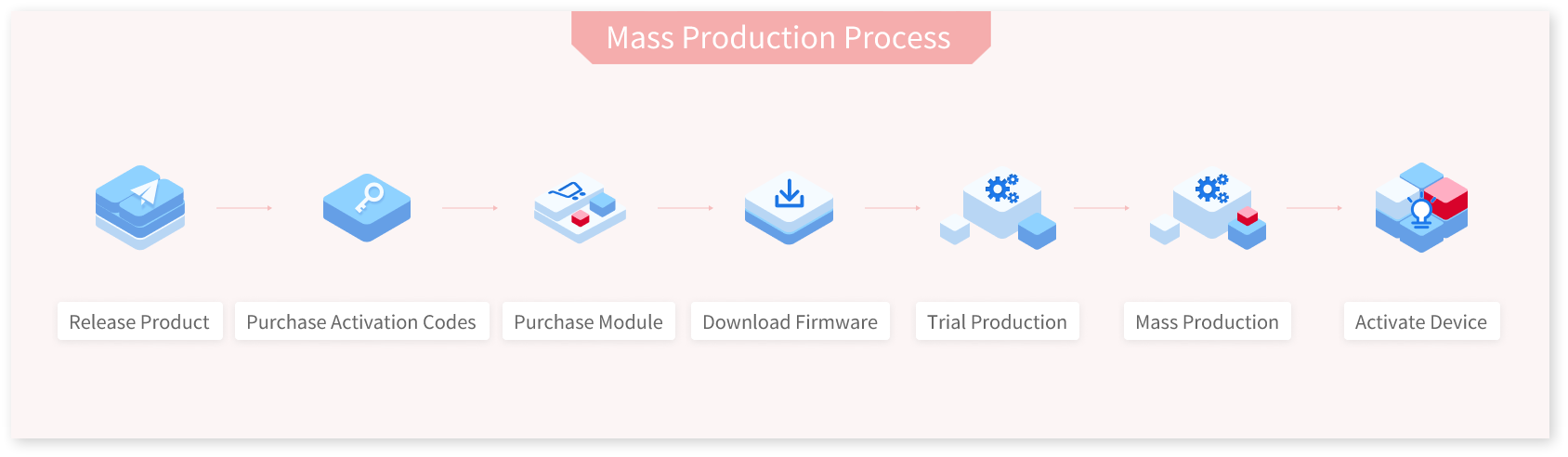 Mass Production Process

Release Product

Purchase Activation Codes

Purchase Module

Download Firmware

Trial Production

Mass Production

Activate Device